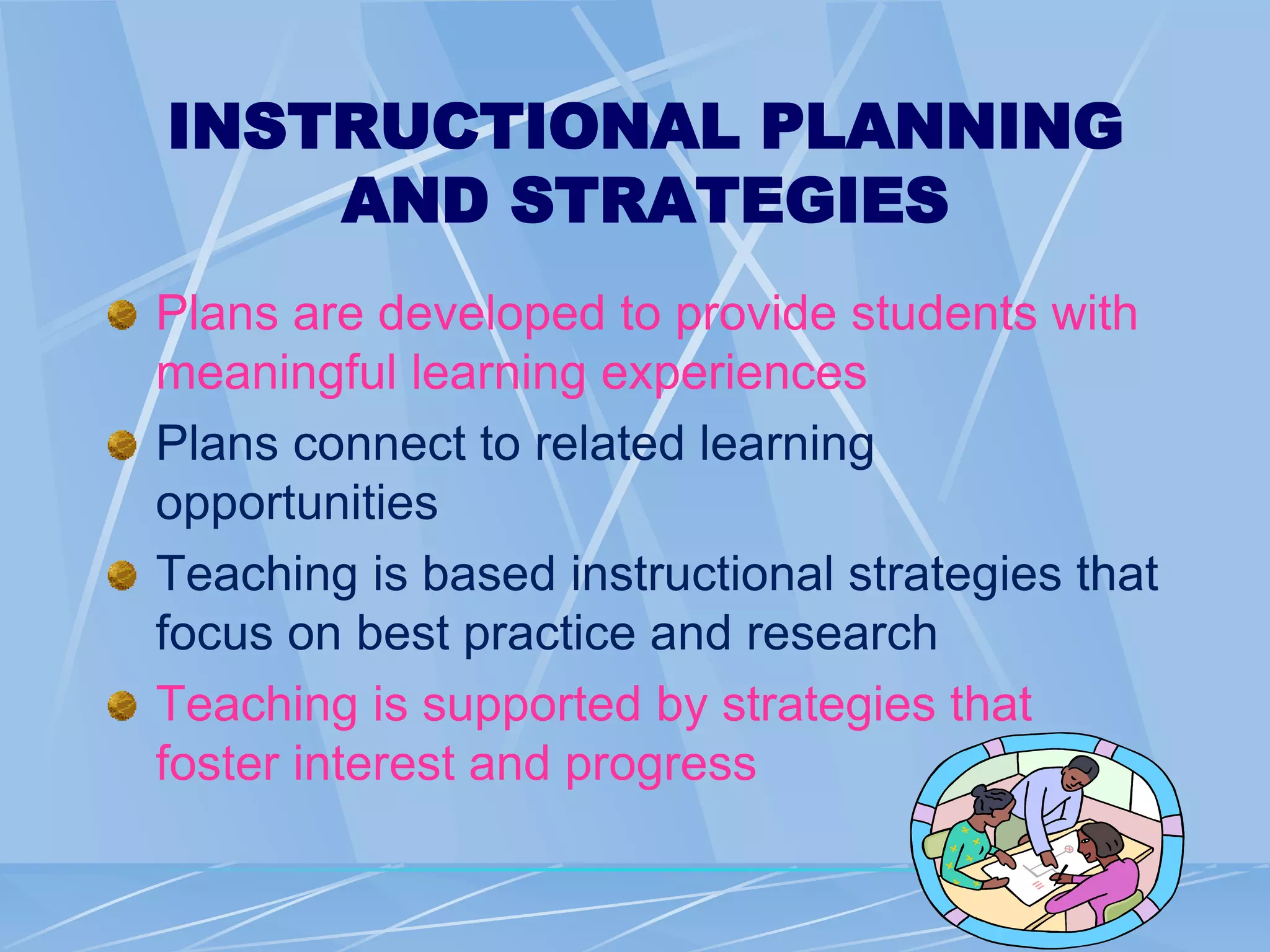 INSTRUCTIONAL PLANNING AND STRATEGIES

Plans are developed to provide students with meaningful learning experiences

Plans connect to related learning opportunities

Teaching is based instructional strategies that focus on best practice and research

Teaching is supported by strategies that foster interest and progress